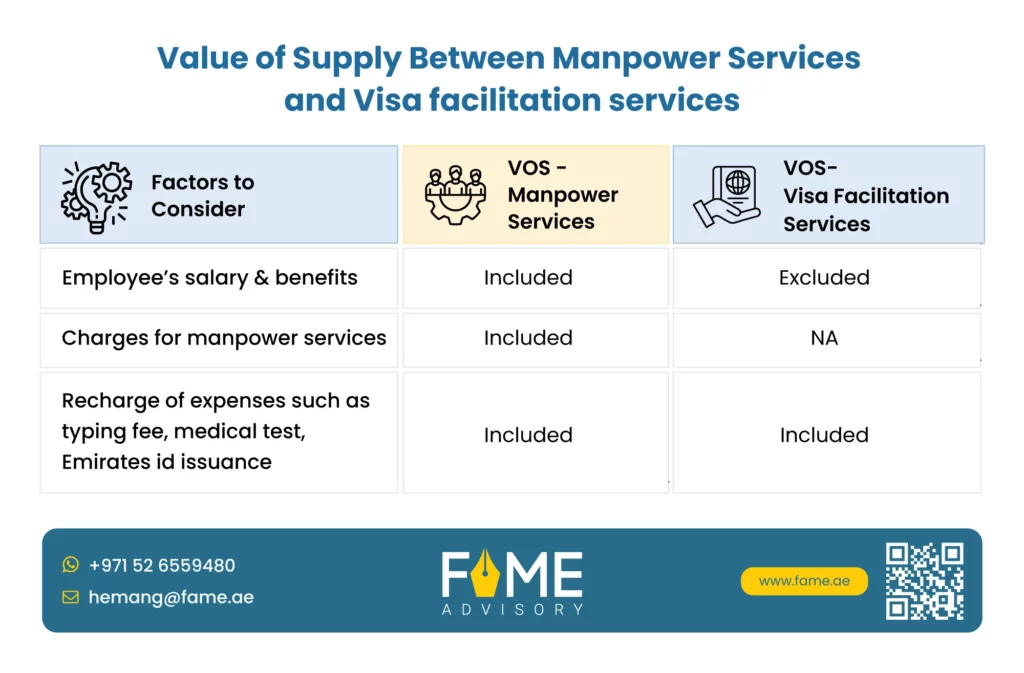 Value of Supply Between Manpower Services and Visa facilitation services

| Factors to Consider | VOS - Manpower Services | VOS- Visa Facilitation Services |
|---|---|---|
| Employee's salary & benefits | Included | Excluded |
| Charges for manpower services | Included | NA |
| Recharge of expenses such as typing fee, medical test, Emirates id issuance | Included | Included |

+971 52 6559480
hemang@fame.ae

FAME
ADVISORY

www.fame.ae